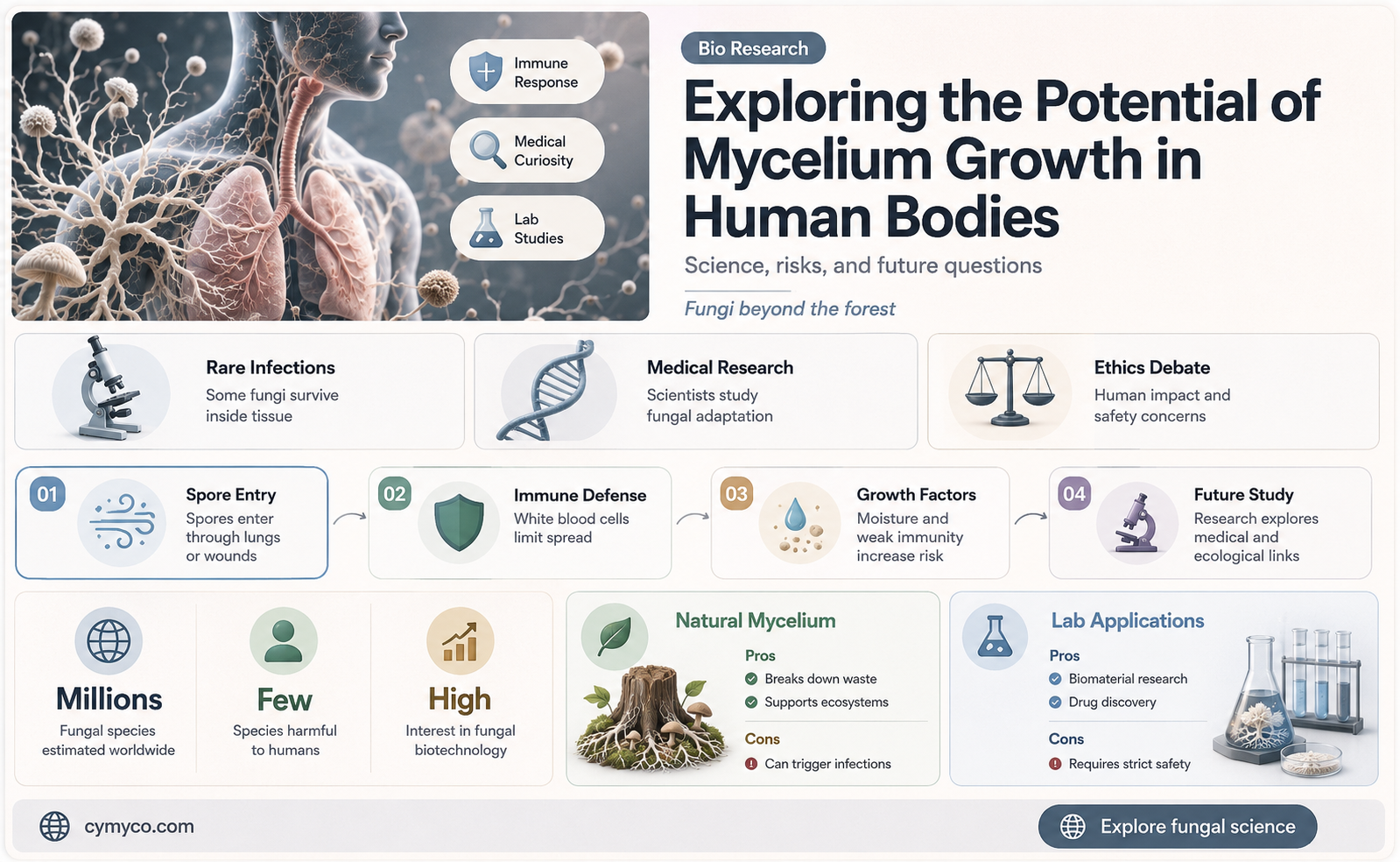 Immune Response

Medical Curiosity

Lab Studies

Bio Research

Exploring the Potential of Mycelium Growth in Human Bodies

Science, risks, and future questions

Fungi beyond the forest

Rare Infections
Some fungi survive inside tissue

Medical Research
Scientists study fungal adaptation

Ethics Debate
Human impact and safety concerns

01 Spore Entry
Spores enter through lungs or wounds

02 Immune Defense
White blood cells limit spread

03 Growth Factors
Moisture and weak immunity increase risk

04 Future Study
Research explores medical and ecological links

Millions
Fungal species estimated worldwide

Few
Species harmful to humans

High
Interest in fungal biotechnology

Natural Mycelium
Pros
Breaks down waste
Supports ecosystems
Cons
Can trigger infections

Lab Applications
Pros
Biomaterial research
Drug discovery
Cons
Requires strict safety

cymyco.com

Explore fungal science